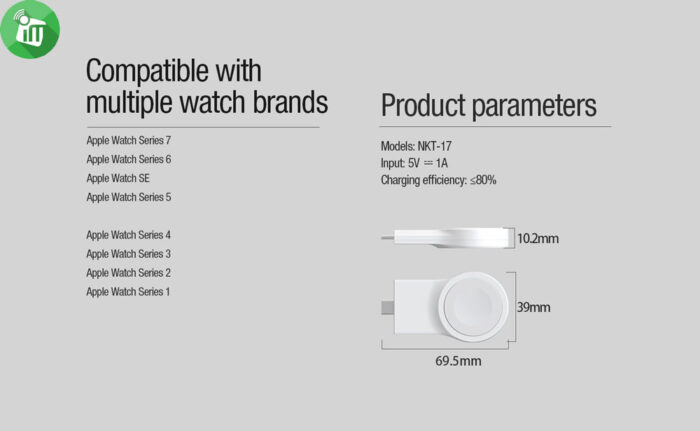 Compatible with multiple watch brands

Apple Watch Series 7
Apple Watch Series 6
Apple Watch SE
Apple Watch Series 5

Apple Watch Series 4
Apple Watch Series 3
Apple Watch Series 2
Apple Watch Series 1

Product parameters

Models: NKT-17
Input: 5V ⎓ 1A
Charging efficiency: ≤80%

10.2mm
39mm
69.5mm